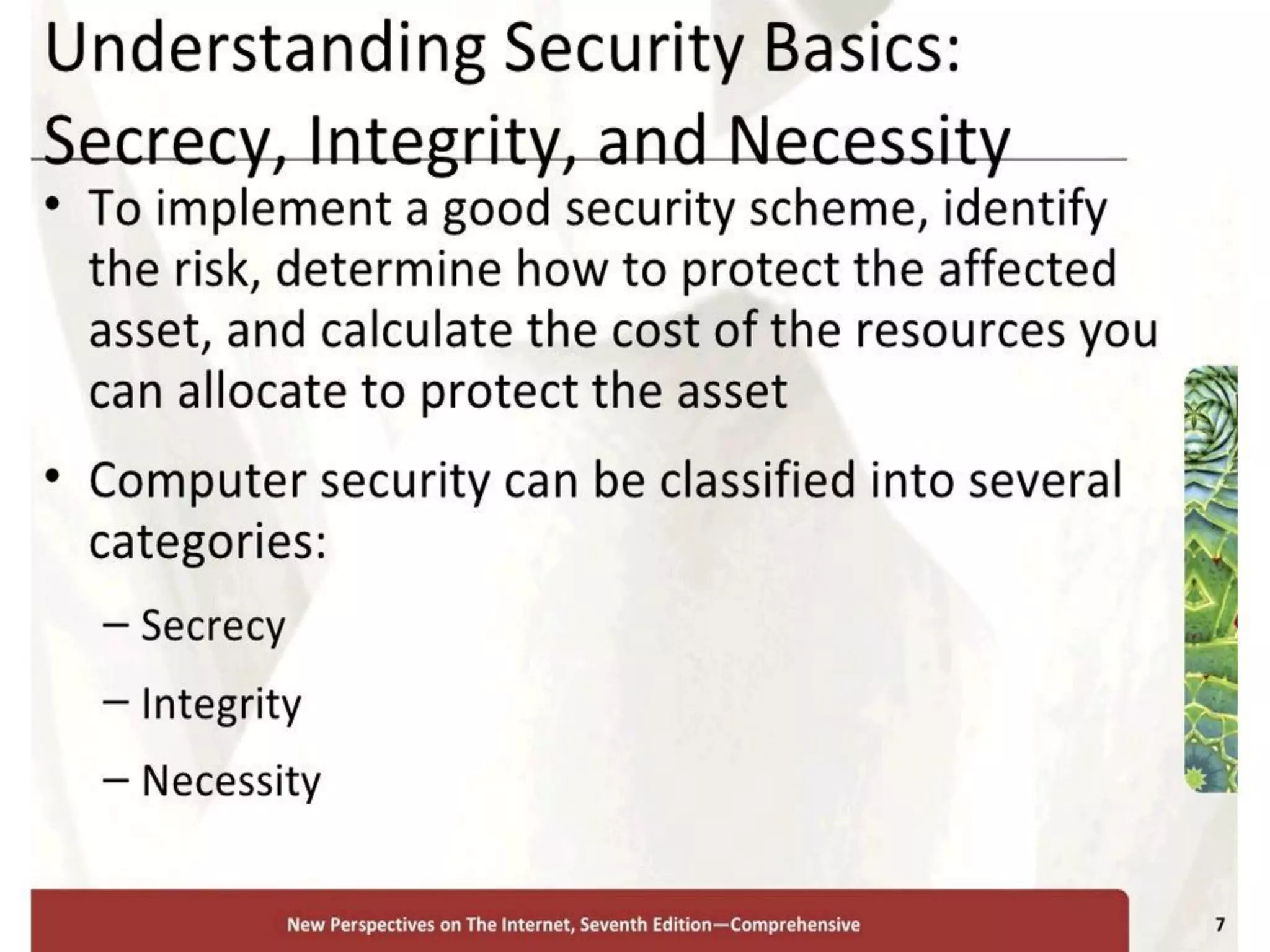 Understanding Security Basics: Secrecy, Integrity, and Necessity

• To implement a good security scheme, identify the risk, determine how to protect the affected asset, and calculate the cost of the resources you can allocate to protect the asset

• Computer security can be classified into several categories:

– Secrecy

– Integrity

– Necessity

New Perspectives on The Internet, Seventh Edition—Comprehensive

7